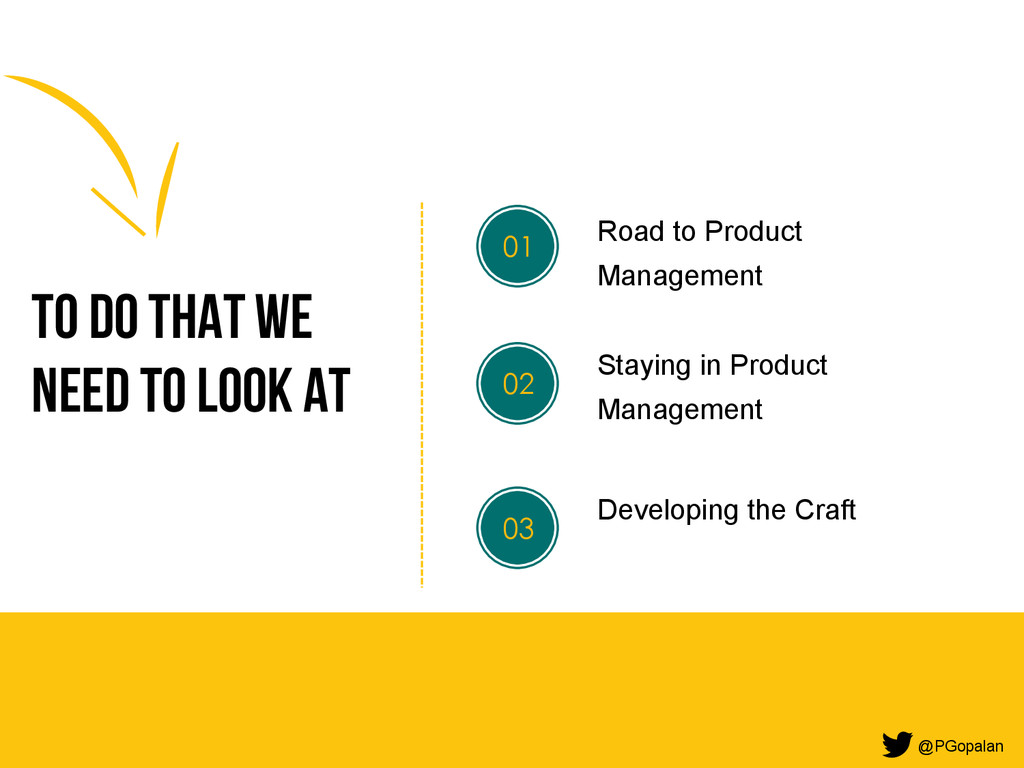 TO DO THAT WE NEED TO LOOK AT

01 Road to Product Management

02 Staying in Product Management

03 Developing the Craft

@PGopalan